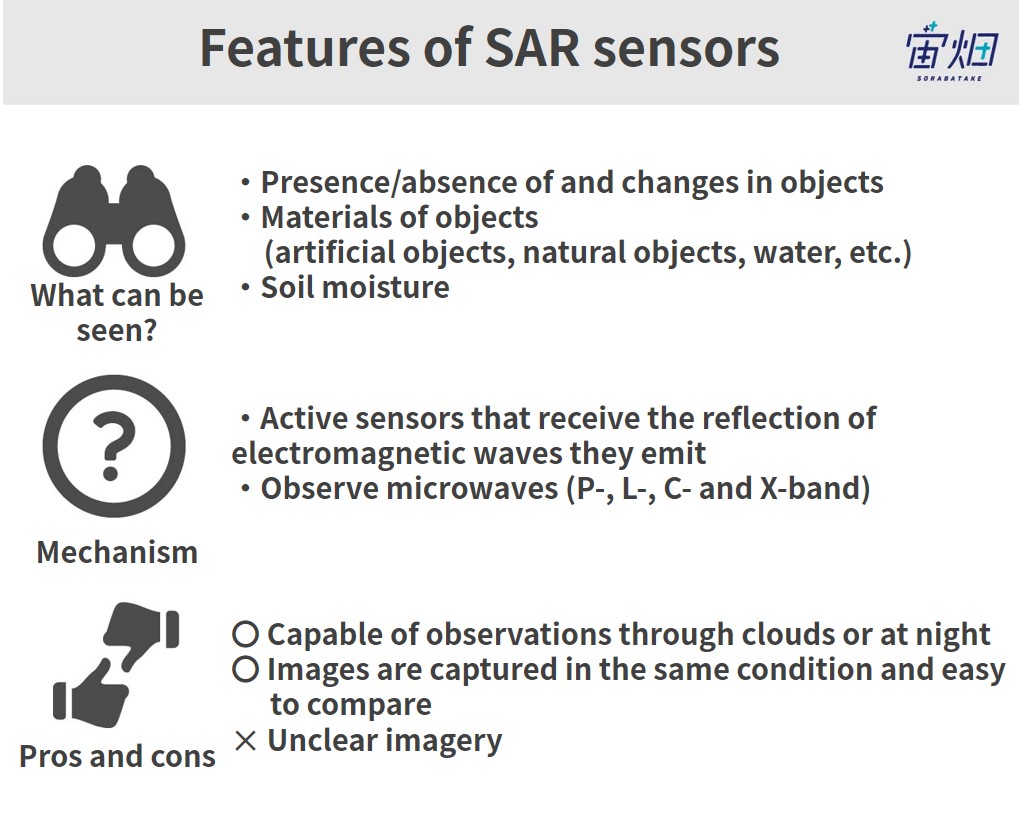 Features of SAR sensors

宙畑
SORABATAKE

What can be seen?

・Presence/absence of and changes in objects
・Materials of objects
(artificial objects, natural objects, water, etc.)
・Soil moisture

Mechanism

・Active sensors that receive the reflection of electromagnetic waves they emit
・Observe microwaves (P-, L-, C- and X-band)

Pros and cons

○ Capable of observations through clouds or at night
○ Images are captured in the same condition and easy to compare
× Unclear imagery